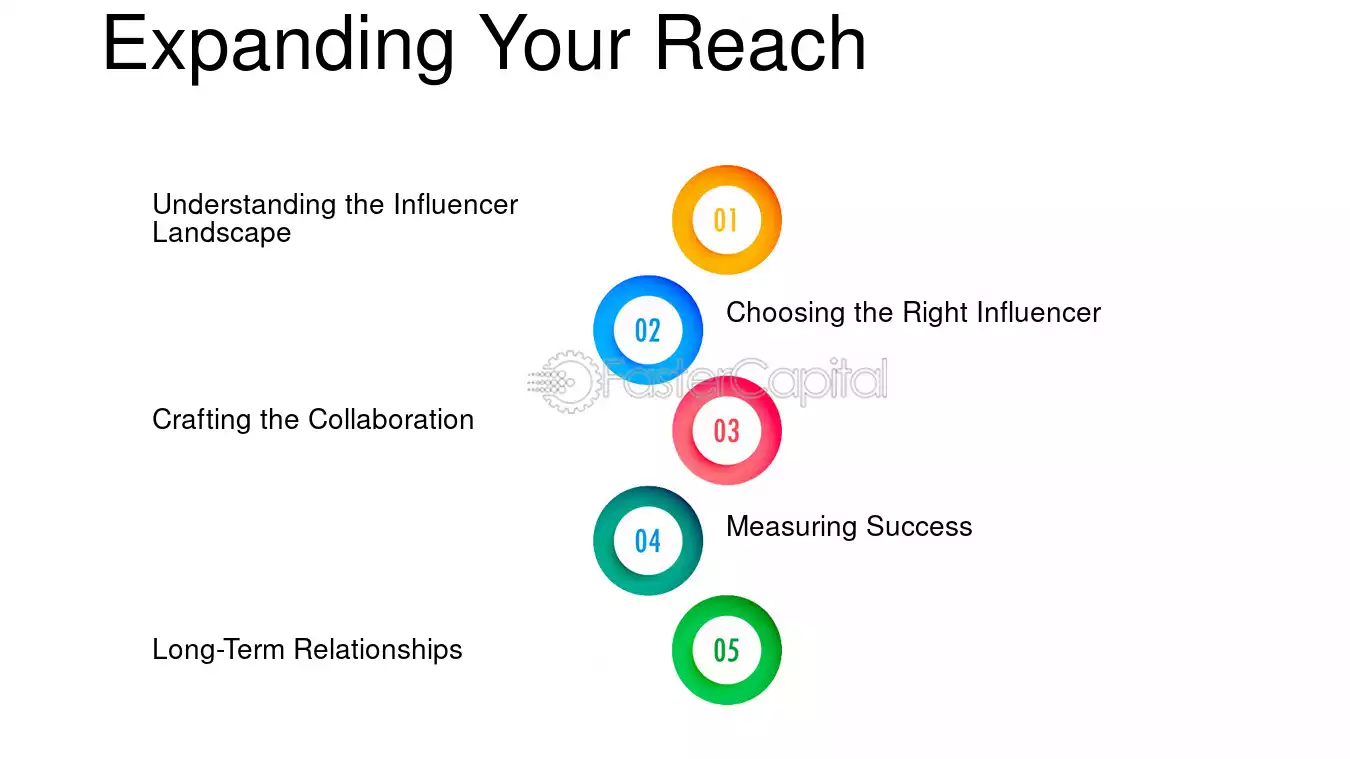 Expanding Your Reach

Understanding the Influencer Landscape

01

02

Choosing the Right Influencer

Crafting the Collaboration

03

04

Measuring Success

Long-Term Relationships

05

FasterCapital